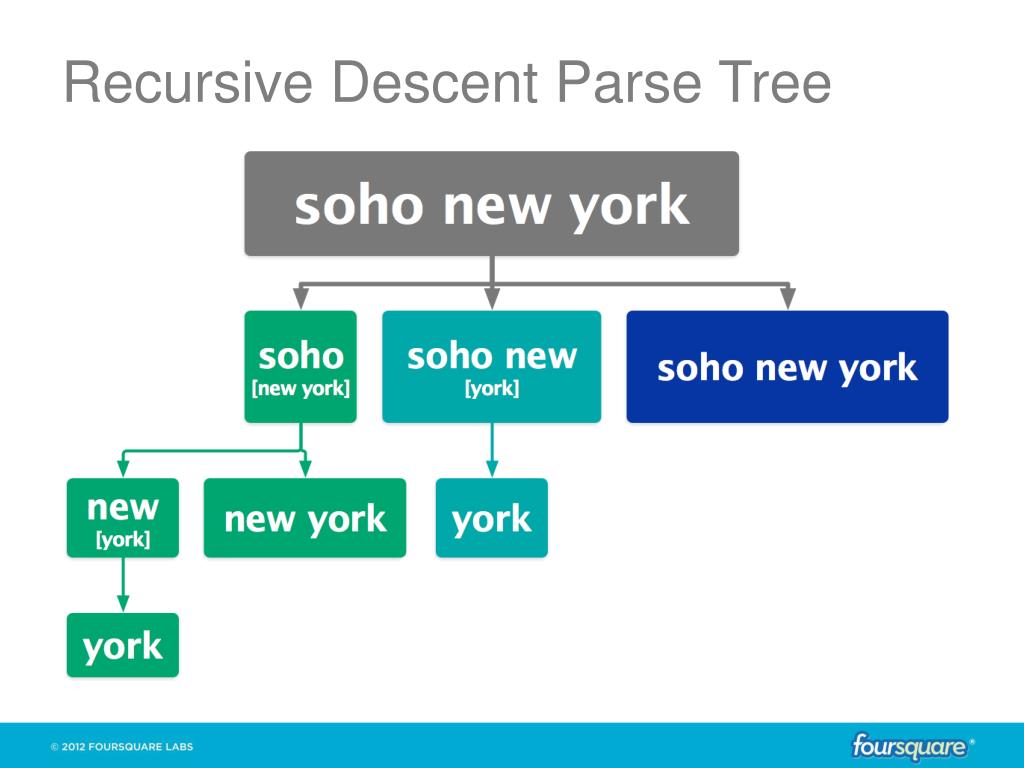 Recursive Descent Parse Tree

soho new york

soho
[new york]

soho new
[york]

soho new york

new
[york]

new york

york

york

© 2012 FOURSQUARE LABS

foursquare®